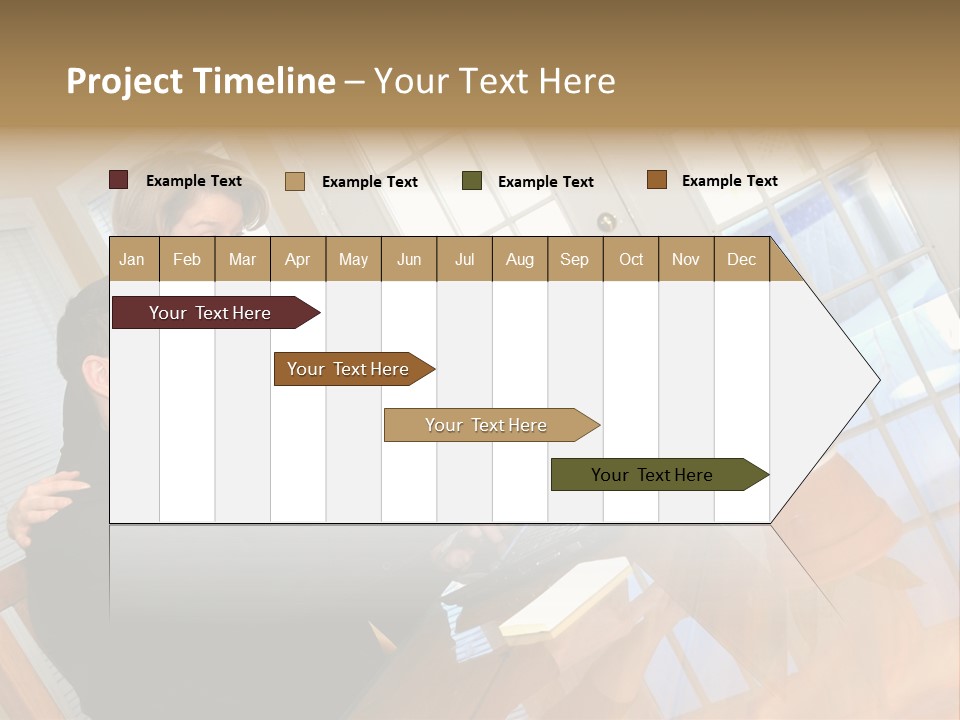 Project Timeline – Your Text Here

Example Text
Example Text
Example Text
Example Text

| Jan | Feb | Mar | Apr | May | Jun | Jul | Aug | Sep | Oct | Nov | Dec |
|---|---|---|---|---|---|---|---|---|---|---|---|

Your Text Here

Your Text Here

Your Text Here

Your Text Here